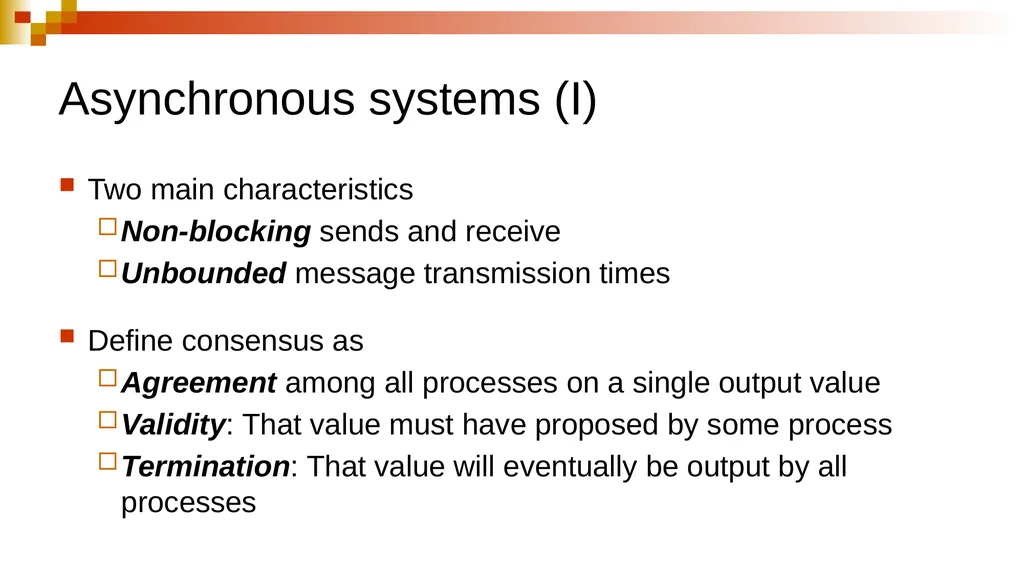 Asynchronous systems (I)

Two main characteristics

Non-blocking sends and receive

Unbounded message transmission times

Define consensus as

Agreement among all processes on a single output value

Validity: That value must have proposed by some process

Termination: That value will eventually be output by all processes